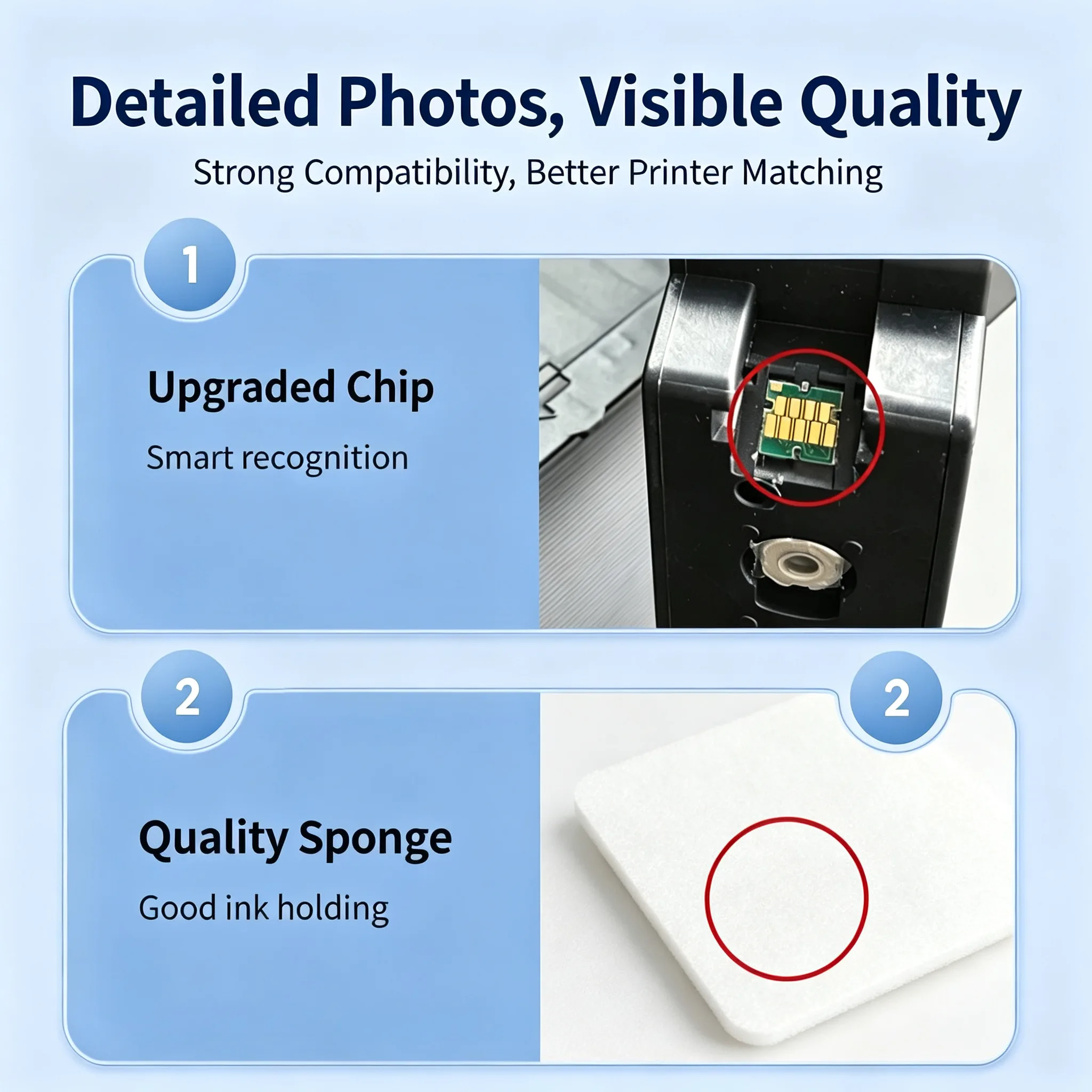 Detailed Photos, Visible Quality

Strong Compatibility, Better Printer Matching

1

Upgraded Chip

Smart recognition

2

2

Quality Sponge

Good ink holding